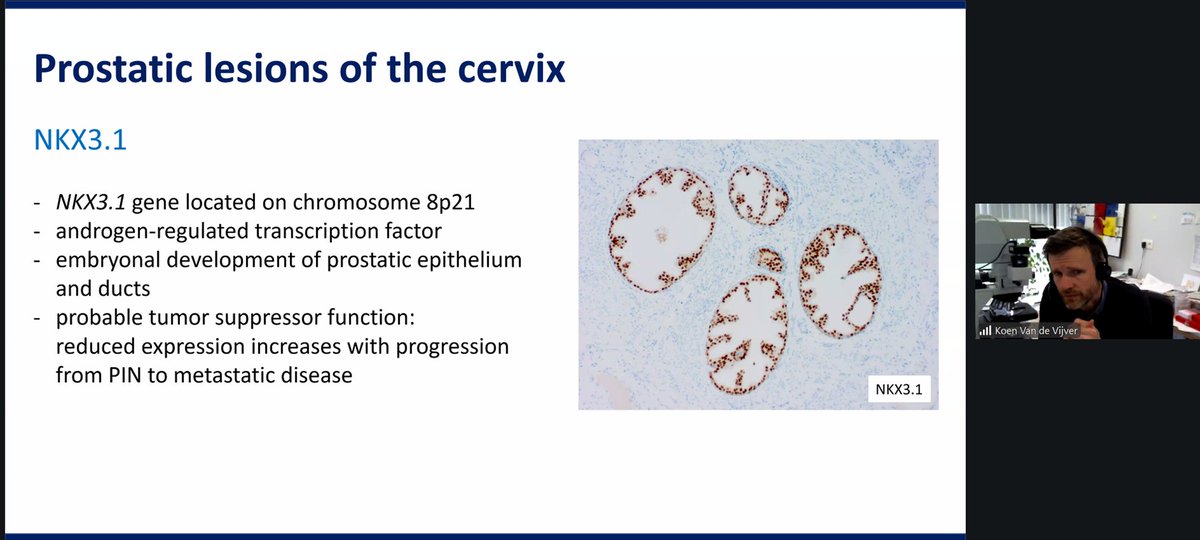 Prostatic lesions of the cervix

NKX3.1

- NKX3.1 gene located on chromosome 8p21
- androgen-regulated transcription factor
- embryonal development of prostatic epithelium and ducts
- probable tumor suppressor function: reduced expression increases with progression from PIN to metastatic disease

NKX3.1

Koen Van de Vijver